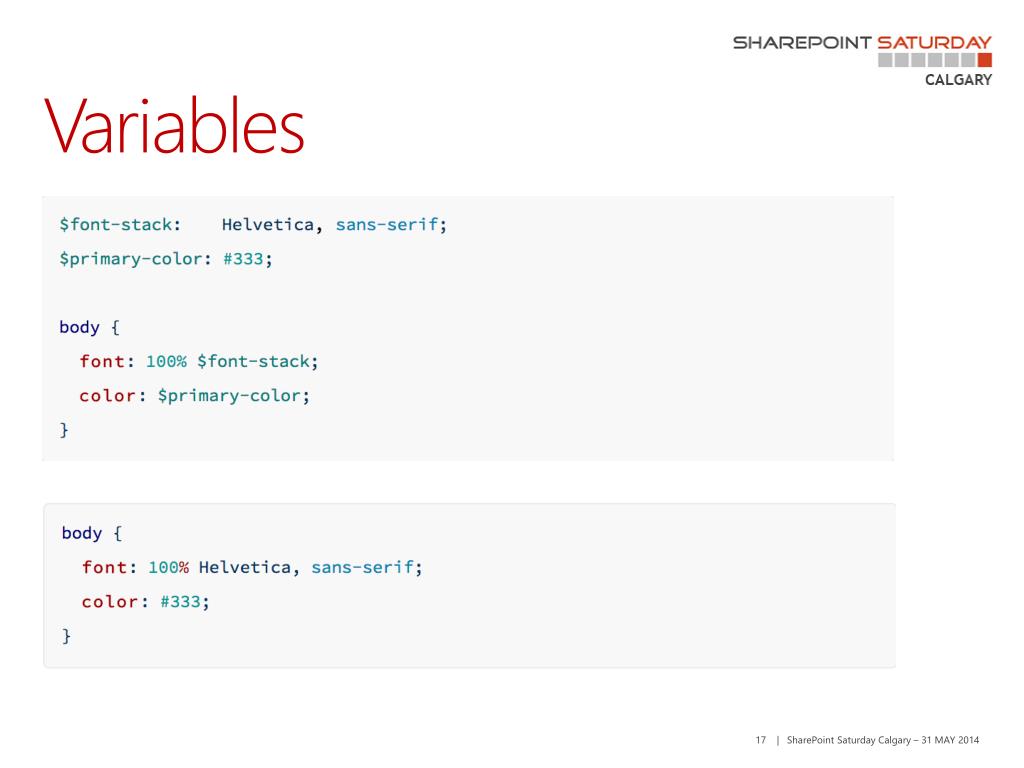 SHAREPOINT SATURDAY
CALGARY

Variables

$font-stack:    Helvetica, sans-serif;
$primary-color: #333;

body {
  font: 100% $font-stack;
  color: $primary-color;
}

body {
  font: 100% Helvetica, sans-serif;
  color: #333;
}

17 | SharePoint Saturday Calgary – 31 MAY 2014